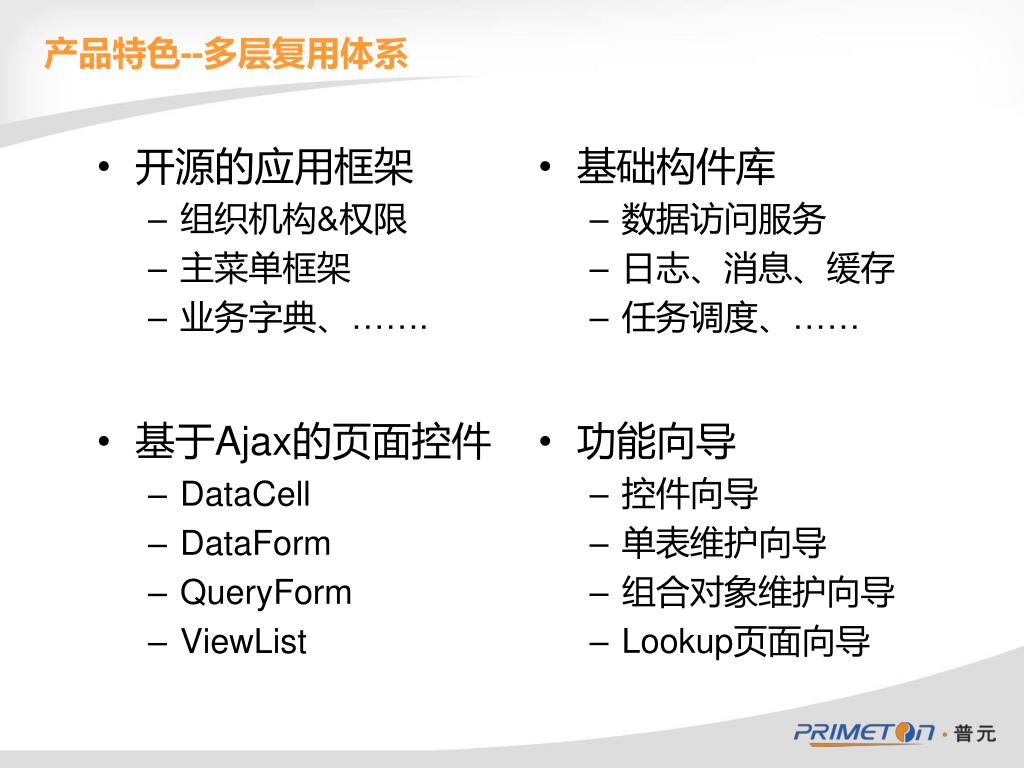 产品特色--多层复用体系

• 开源的应用框架
– 组织机构&权限
– 主菜单框架
– 业务字典、…….

• 基于Ajax的页面控件
– DataCell
– DataForm
– QueryForm
– ViewList

• 基础构件库
– 数据访问服务
– 日志、消息、缓存
– 任务调度、……

• 功能向导
– 控件向导
– 单表维护向导
– 组合对象维护向导
– Lookup页面向导

PRIMETON · 普元